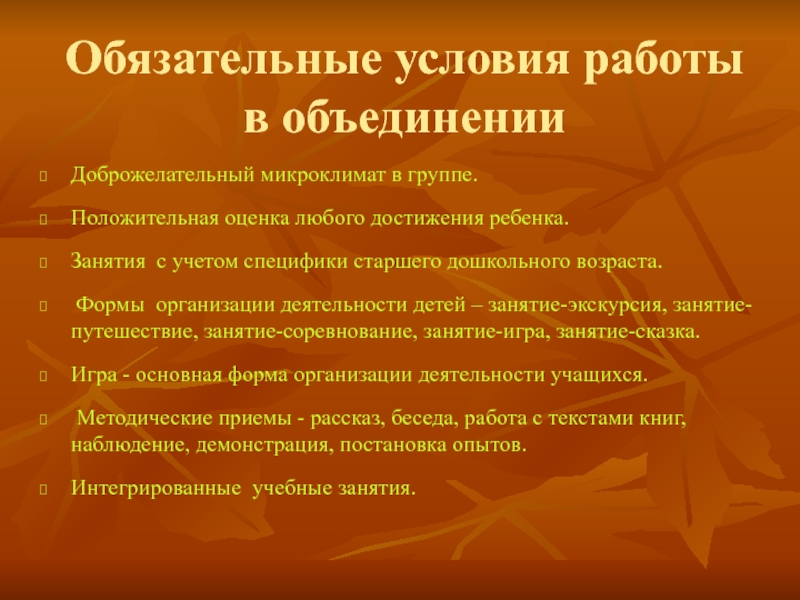 Обязательные условия работы в объединении

Доброжелательный микроклимат в группе.

Положительная оценка любого достижения ребенка.

Занятия с учетом специфики старшего дошкольного возраста.

Формы организации деятельности детей – занятие-экскурсия, занятие-путешествие, занятие-соревнование, занятие-игра, занятие-сказка.

Игра - основная форма организации деятельности учащихся.

Методические приемы - рассказ, беседа, работа с текстами книг, наблюдение, демонстрация, постановка опытов.

Интегрированные учебные занятия.